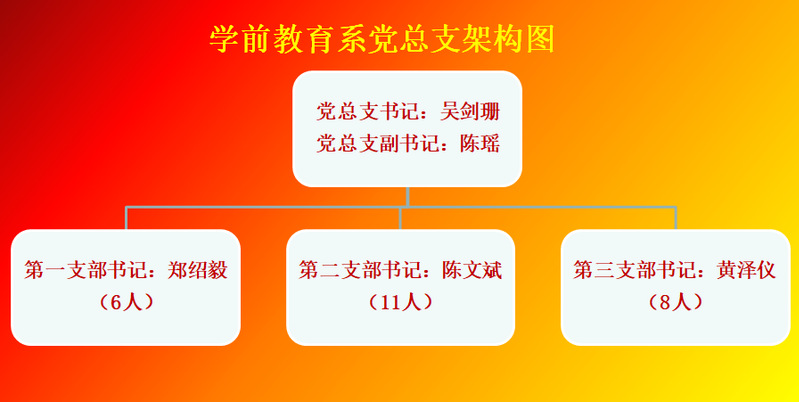 学前教育系党总支架构图

党总支书记：吴剑珊
党总支副书记：陈瑶

第一支部书记：郑绍毅
（6人）

第二支部书记：陈文斌
（11人）

第三支部书记：黄泽仪
（8人）